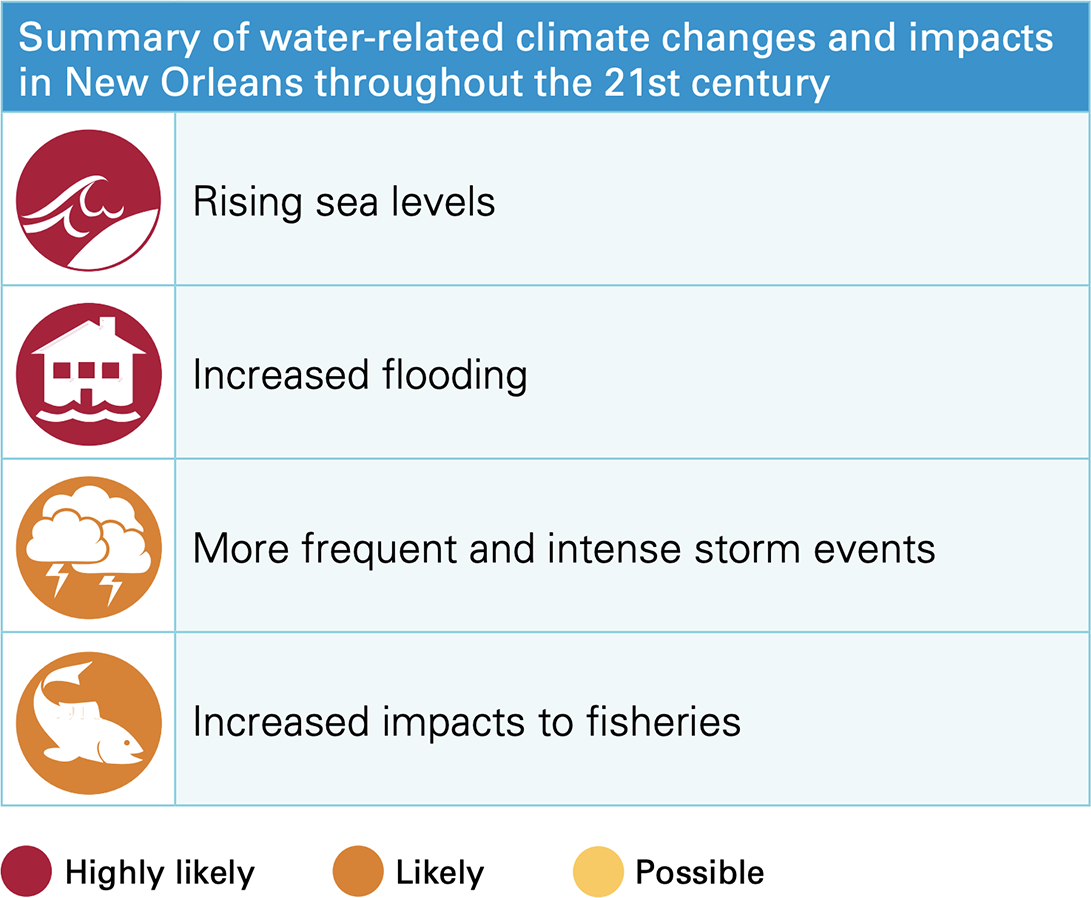 Summary of water-related climate changes and impacts in New Orleans throughout the 21st century

Rising sea levels

Increased flooding

More frequent and intense storm events

Increased impacts to fisheries

Highly likely Likely Possible